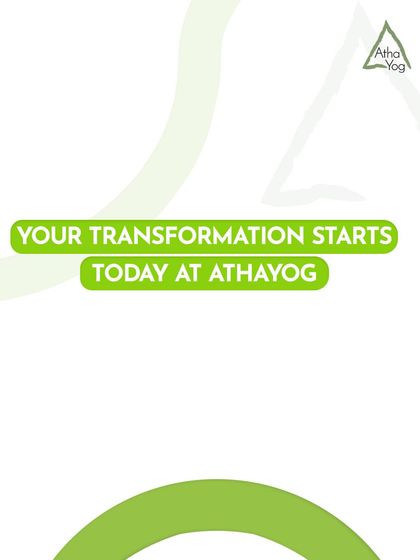 Atha Yog

YOUR TRANSFORMATION STARTS TODAY AT ATHAYOG